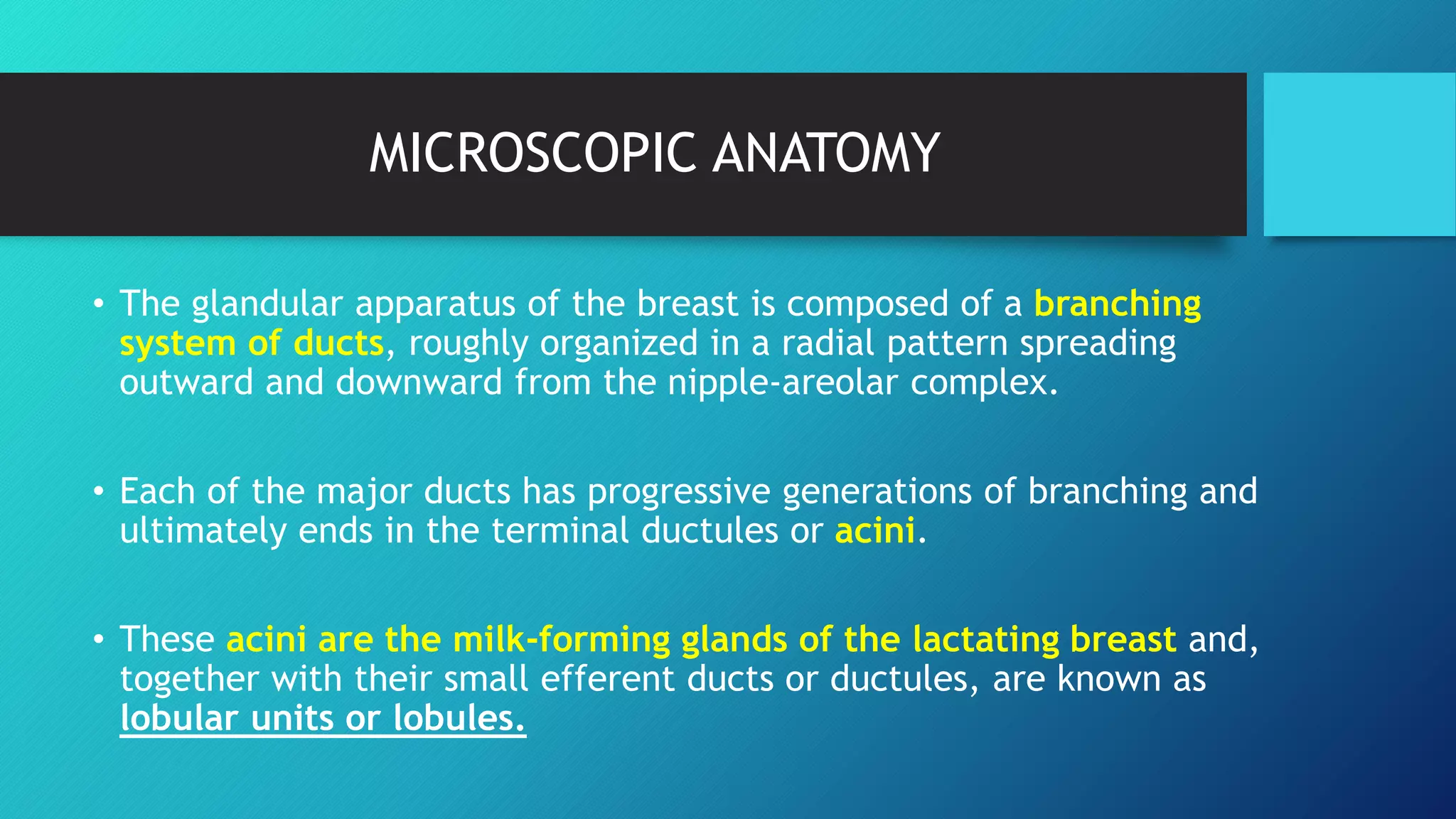 MICROSCOPIC ANATOMY

• The glandular apparatus of the breast is composed of a branching system of ducts, roughly organized in a radial pattern spreading outward and downward from the nipple-areolar complex.

• Each of the major ducts has progressive generations of branching and ultimately ends in the terminal ductules or acini.

• These acini are the milk-forming glands of the lactating breast and, together with their small efferent ducts or ductules, are known as lobular units or lobules.